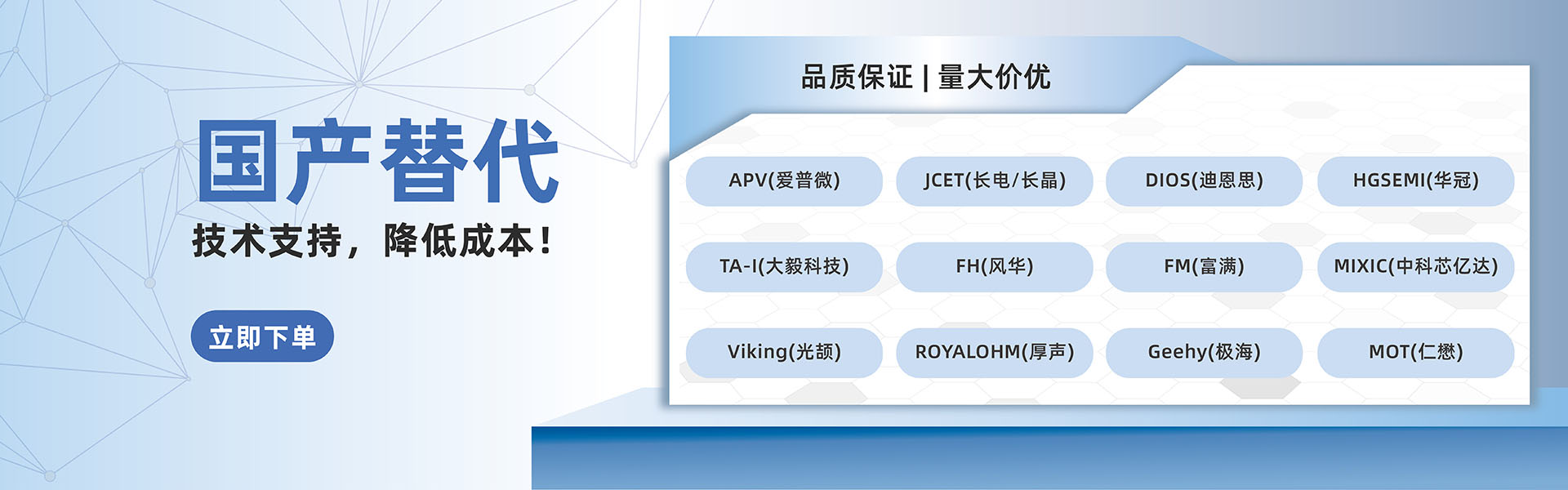 国产替代

技术支持，降低成本！

立即下单

品质保证 | 量大价优

APV(爱普微)
JCET(长电/长晶)
DIOS(迪恩思)
HGSEMI(华冠)
TA-I(大毅科技)
FH(风华)
FM(富满)
MIXIC(中科芯亿达)
Viking(光颉)
ROYALOHM(厚声)
Geehy(极海)
MOT(仁懋)